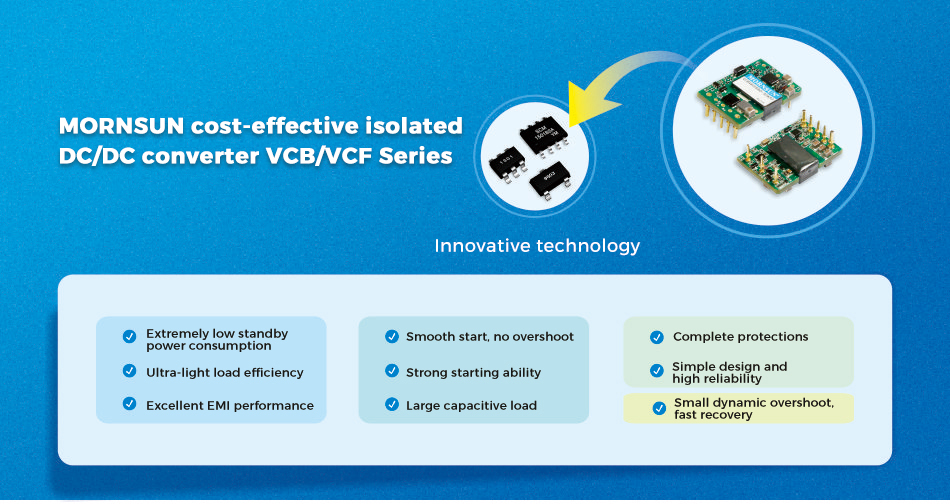 MORNSUN cost-effective isolated DC/DC converter VCB/VCF Series

Innovative technology

Extremely low standby power consumption
Ultra-light load efficiency
Excellent EMI performance

Smooth start, no overshoot
Strong starting ability
Large capacitive load

Complete protections
Simple design and high reliability
Small dynamic overshoot, fast recovery